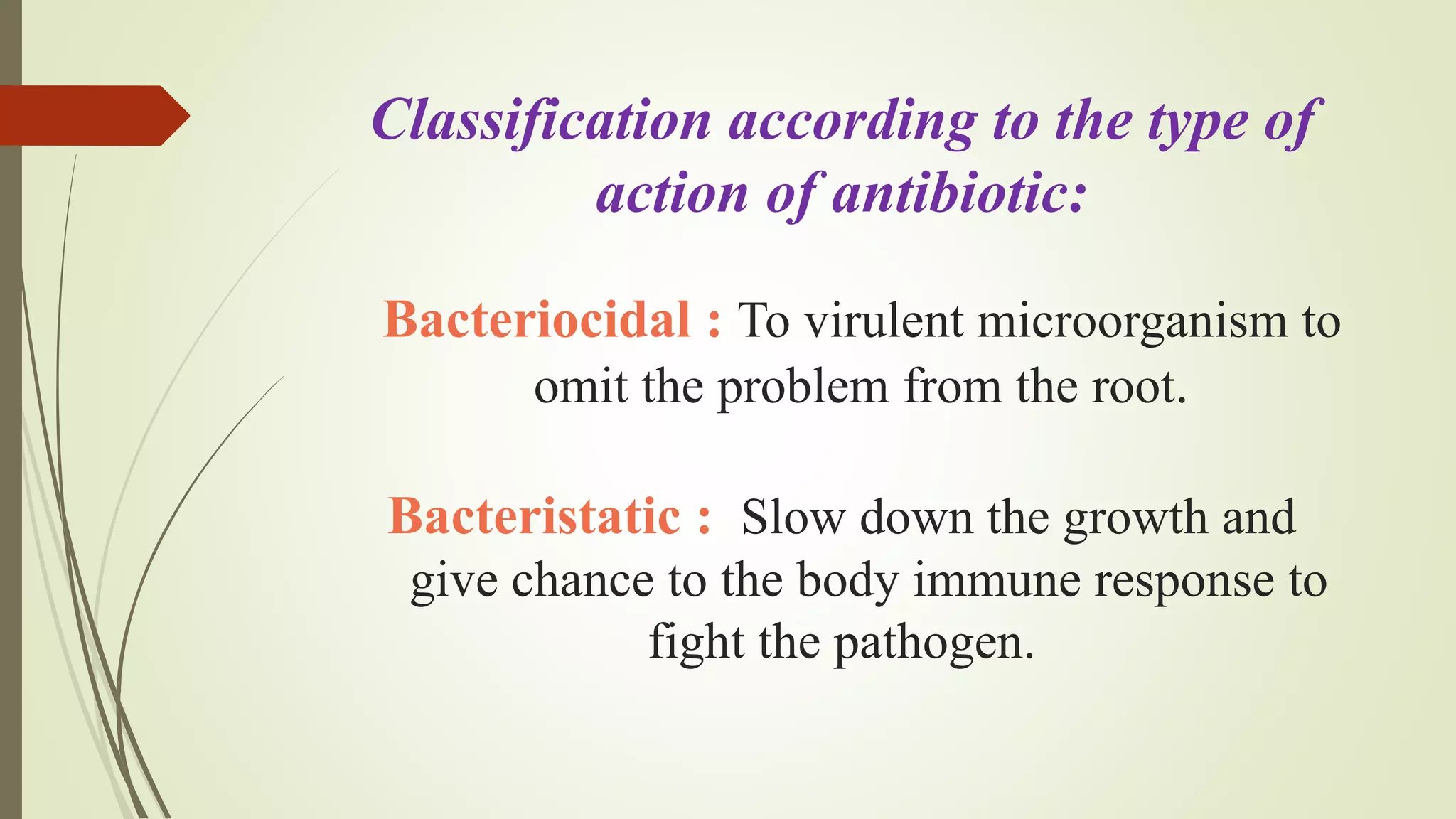 Classification according to the type of action of antibiotic:

Bacteriocidal : To virulent microorganism to omit the problem from the root.

Bacteristatic : Slow down the growth and give chance to the body immune response to fight the pathogen.